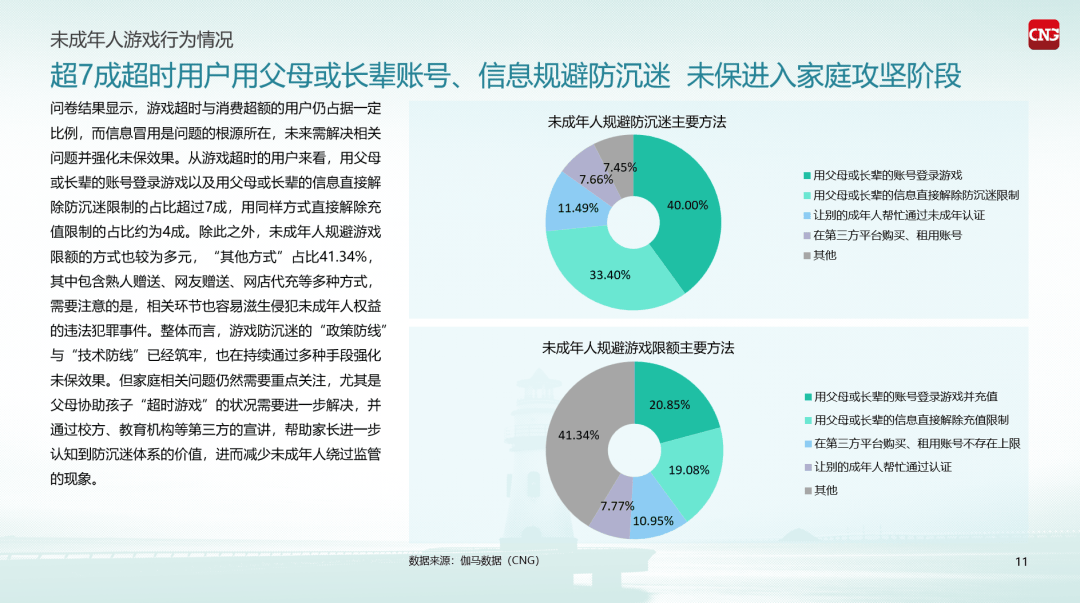 未成年人游戏行为情况

CNG

超7成超时用户用父母或长辈账号、信息规避防沉迷 未保进入家庭攻坚阶段

问卷结果显示，游戏超时与消费超额的用户仍占据一定比例，而信息冒用是问题的根源所在，未来需解决相关问题并强化未保效果。从游戏超时的用户来看，用父母或长辈的账号登录游戏以及用父母或长辈的信息直接解除防沉迷限制的占比超过7成，用同样方式直接解除充值限制的占比约为4成。除此之外，未成年人规避游戏限额的方式也较为多元，“其他方式”占比41.34%，其中包含熟人赠送、网友赠送、网店代充等多种方式，需要注意的是，相关环节也容易滋生侵犯未成年人权益的违法犯罪事件。整体而言，游戏防沉迷的“政策防线”与“技术防线”已经筑牢，也在持续通过多种手段强化未保效果。但家庭相关问题仍然需要重点关注，尤其是父母协助孩子“超时游戏”的状况需要进一步解决，并通过校方、教育机构等第三方的宣讲，帮助家长进一步认知到防沉迷体系的价值，进而减少未成年人绕过监管的现象。

未成年人规避防沉迷主要方法

40.00%
33.40%
11.49%
7.66%
7.45%

用父母或长辈的账号登录游戏
用父母或长辈的信息直接解除防沉迷限制
让别的成年人帮忙通过未成年认证
在第三方平台购买、租用账号
其他

未成年人规避游戏限额主要方法

20.85%
19.08%
10.95%
7.77%
41.34%

用父母或长辈的账号登录游戏并充值
用父母或长辈的信息直接解除充值限制
在第三方平台购买、租用账号不存在上限
让别的成年人帮忙通过认证
其他

数据来源：伽马数据（CNG）

11